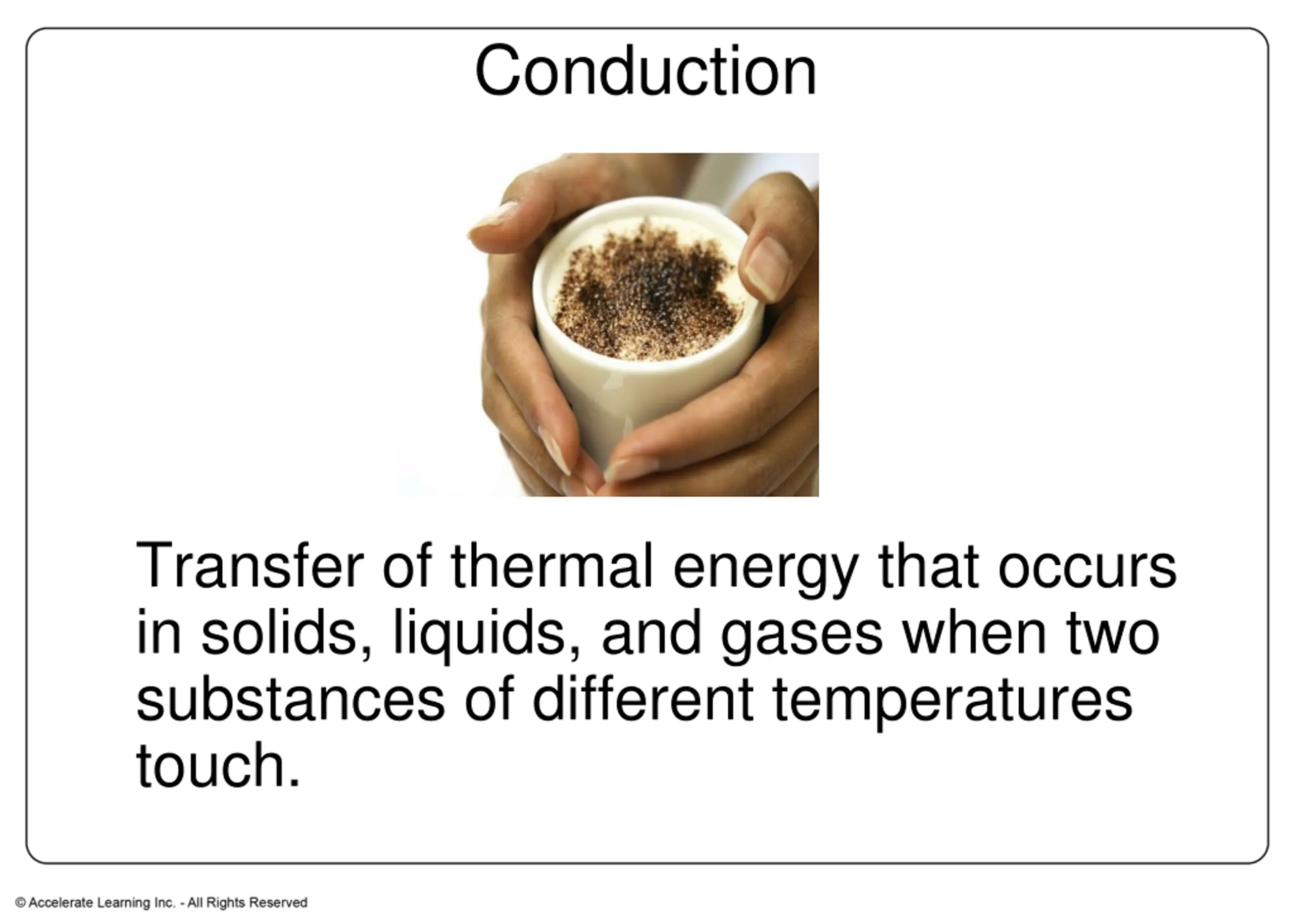 Conduction

Transfer of thermal energy that occurs in solids, liquids, and gases when two substances of different temperatures touch.

© Accelerate Learning Inc. - All Rights Reserved